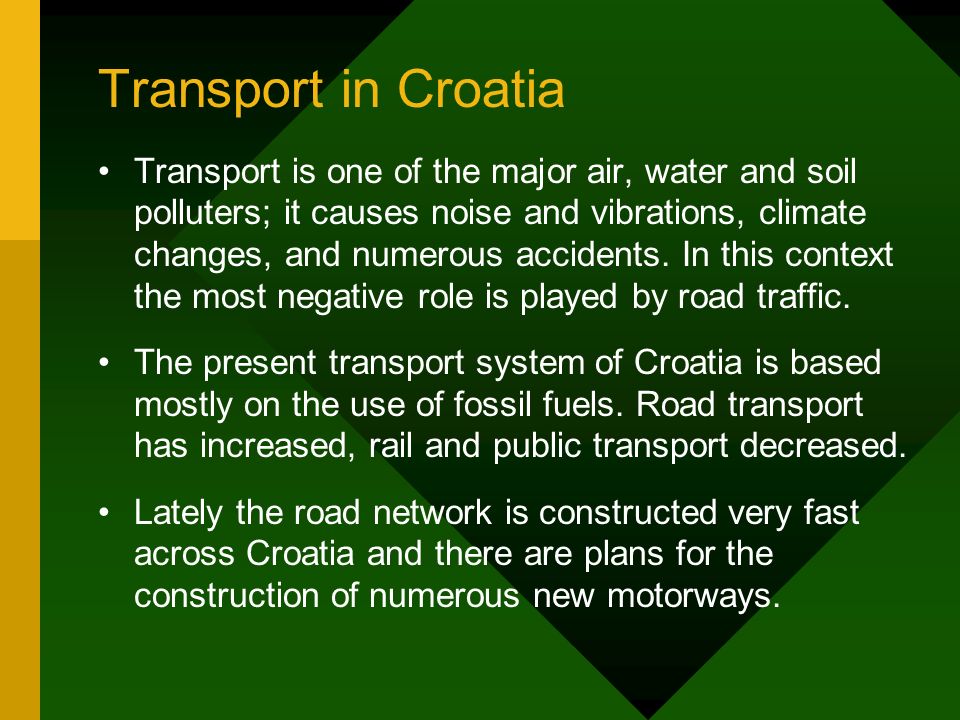 Transport in Croatia

• Transport is one of the major air, water and soil polluters; it causes noise and vibrations, climate changes, and numerous accidents. In this context the most negative role is played by road traffic.

• The present transport system of Croatia is based mostly on the use of fossil fuels. Road transport has increased, rail and public transport decreased.

• Lately the road network is constructed very fast across Croatia and there are plans for the construction of numerous new motorways.